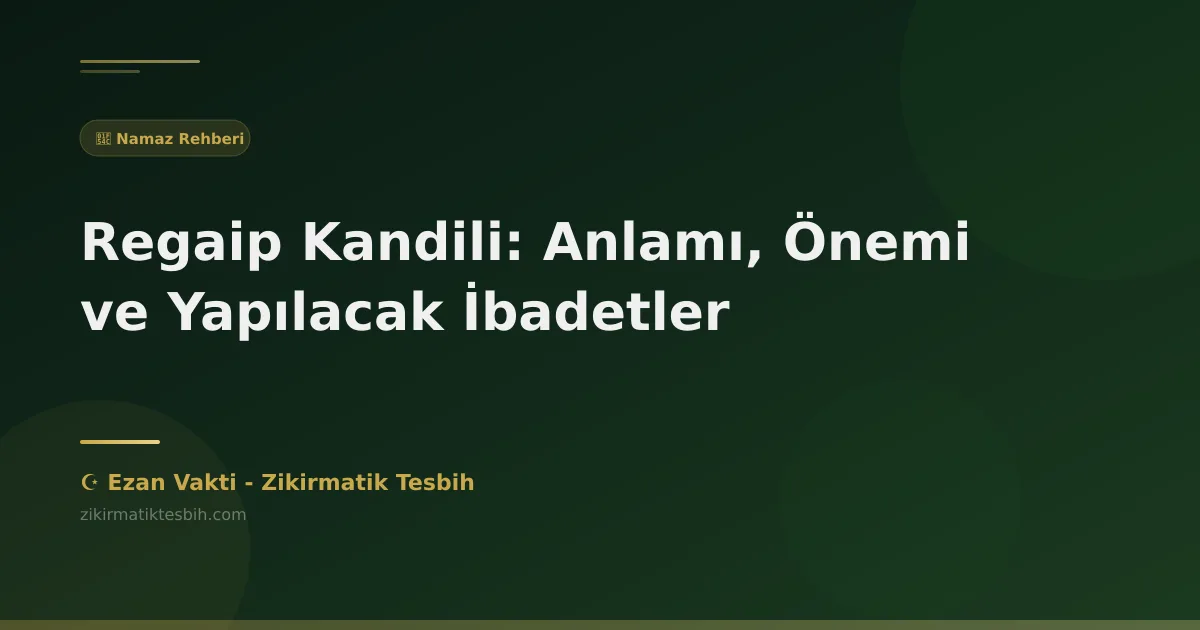 Namaz Rehberi

Regaip Kandili: Anlamı, Önemi ve Yapılacak İbadetler

☪ Ezan Vakti - Zikirmatik Tesbih

zikirmatiktesbih.com